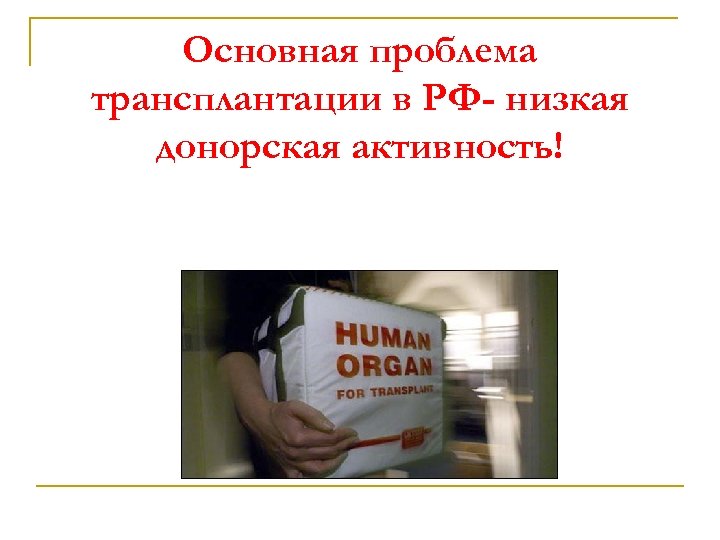 Основная проблема трансплантации в РФ- низкая донорская активность!

HUMAN
ORGAN
FOR TRANSPLANT